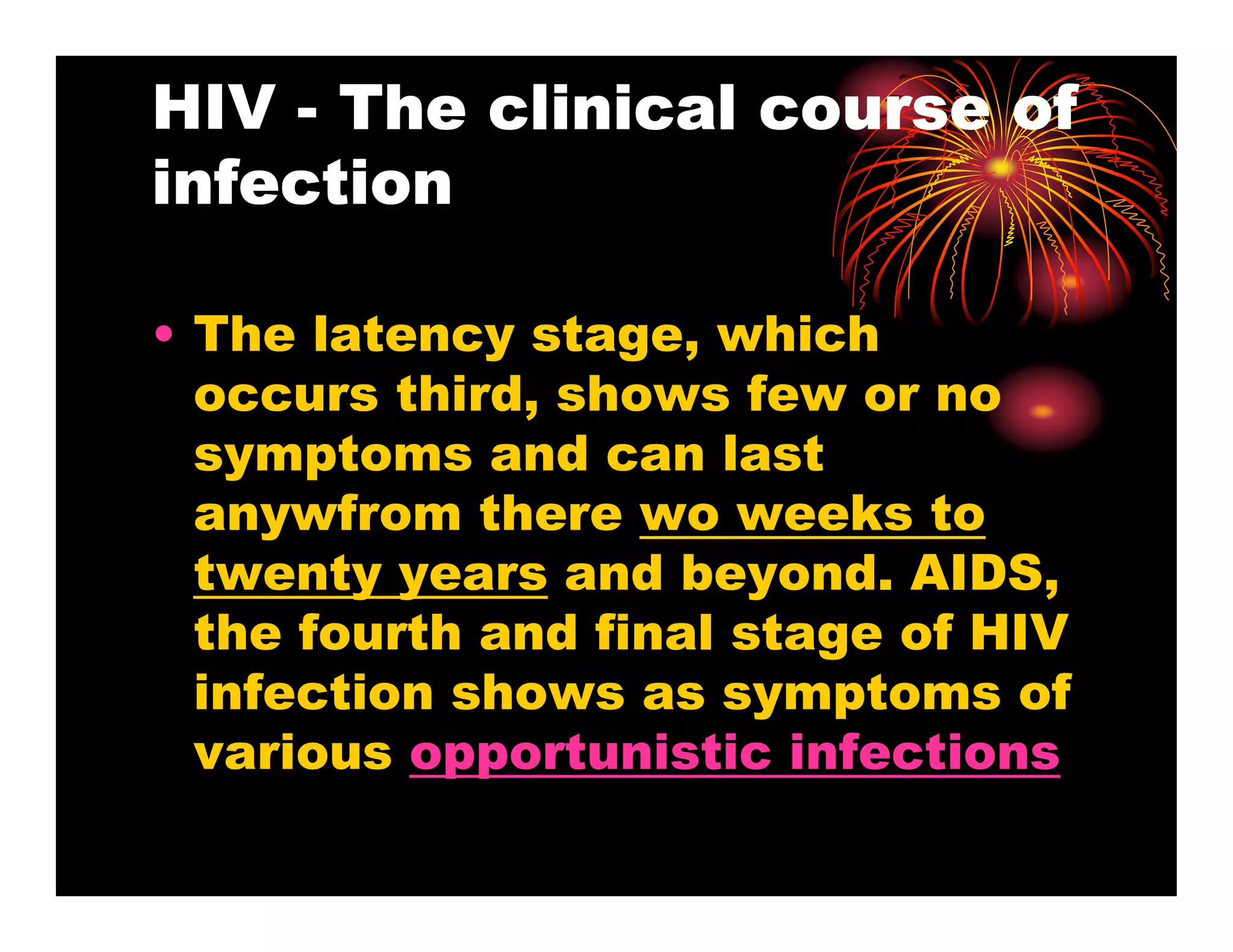 HIV - The clinical course of infection

• The latency stage, which occurs third, shows few or no symptoms and can last anywfrom there wo weeks to twenty years and beyond. AIDS, the fourth and final stage of HIV infection shows as symptoms of various opportunistic infections